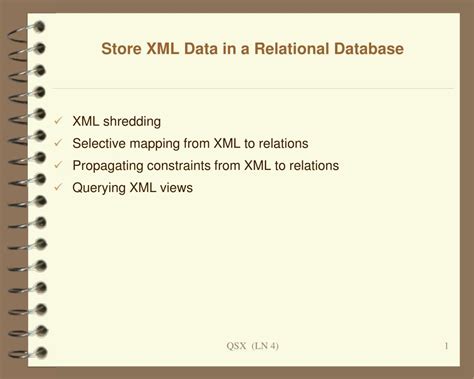 Store XML Data in a Relational Database

✓ XML shredding
✓ Selective mapping from XML to relations
✓ Propagating constraints from XML to relations
✓ Querying XML views

QSX (LN 4)

1